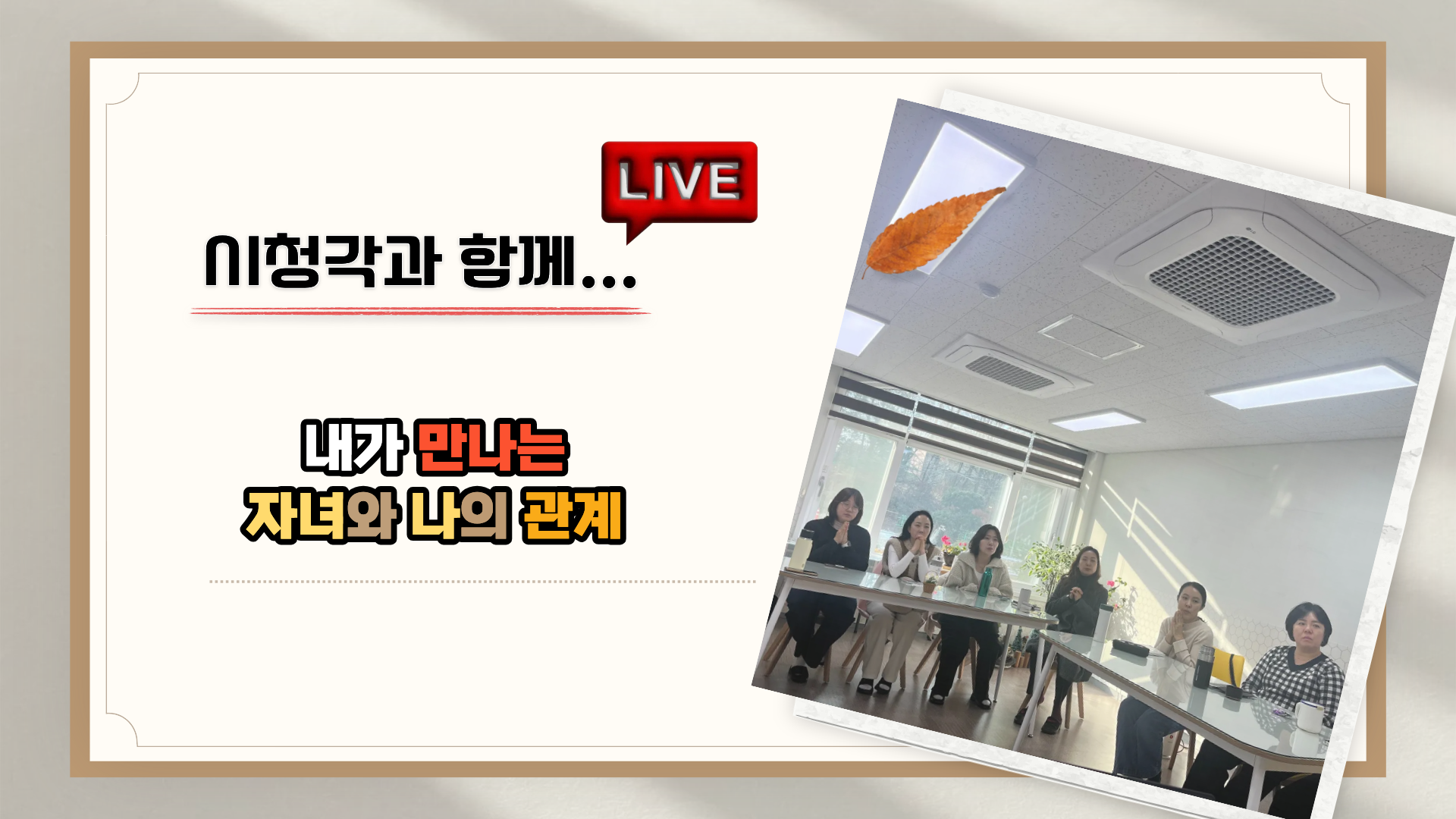 LIVE

시청각과 함께...

내가 만나는
자녀와 나의 관계